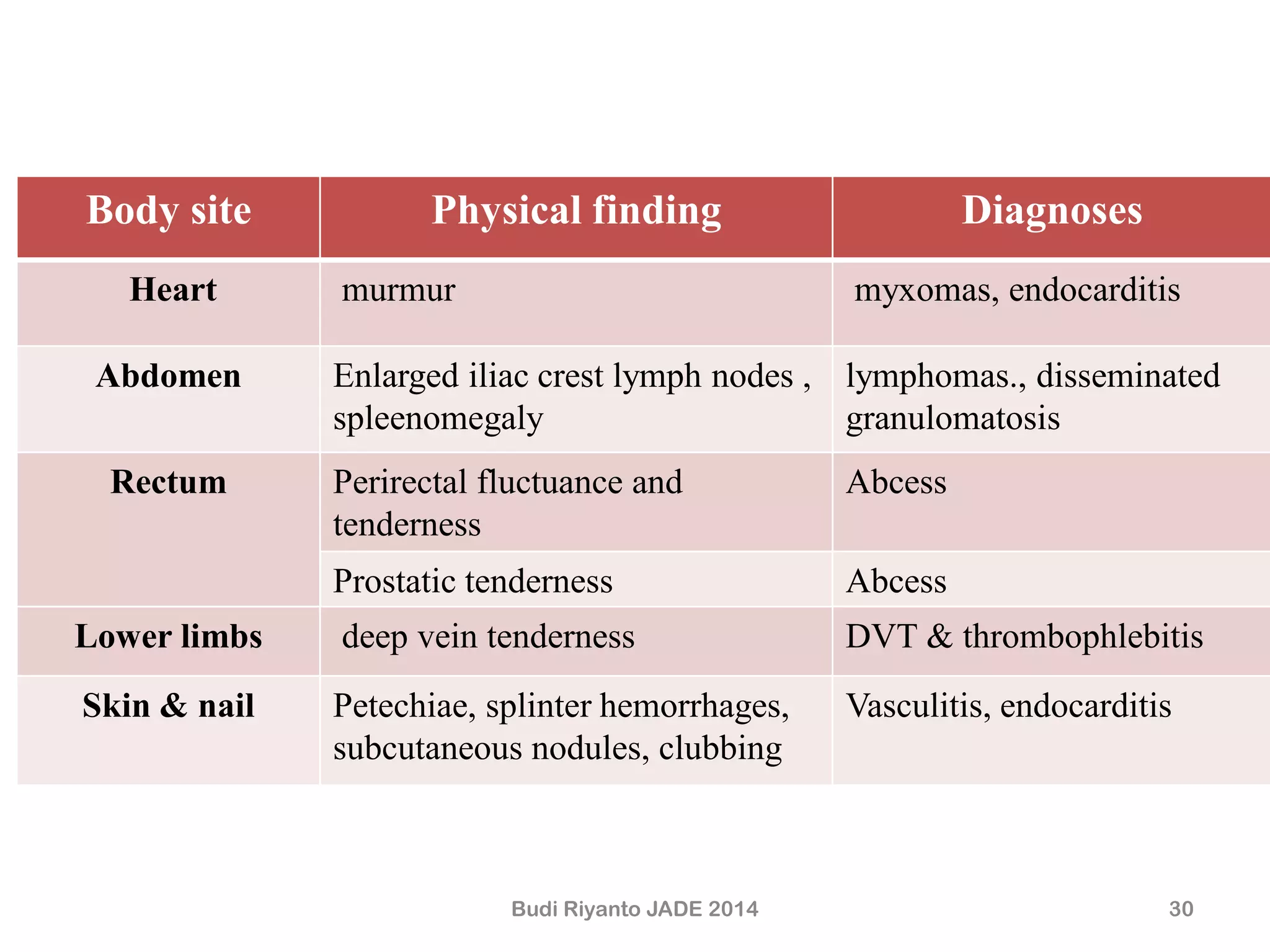 | Body site | Physical finding | Diagnoses |
|---|---|---|
| Heart | murmur | myxomas, endocarditis |
| Abdomen | Enlarged iliac crest lymph nodes , spleenomegaly | lymphomas., disseminated granulomatosis |
| Rectum | Perirectal fluctuance and tenderness | Abcess |
| | Prostatic tenderness | Abcess |
| Lower limbs | deep vein tenderness | DVT & thrombophlebitis |
| Skin & nail | Petechiae, splinter hemorrhages, subcutaneous nodules, clubbing | Vasculitis, endocarditis |

Budi Riyanto JADE 2014

30